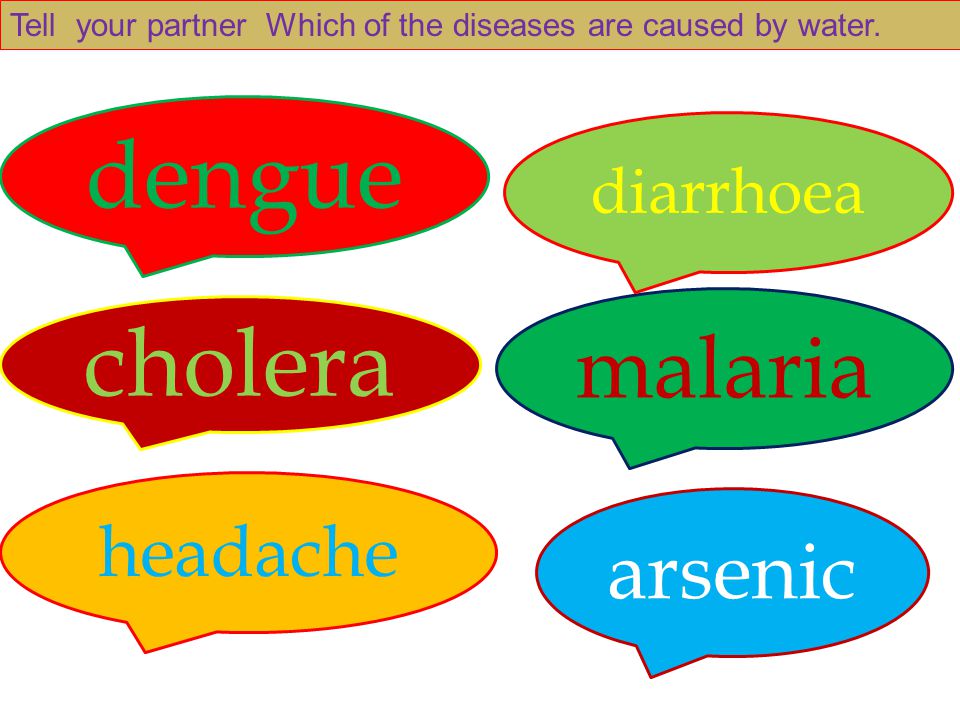 Tell your partner Which of the diseases are caused by water.

dengue

diarrhoea

cholera

malaria

headache

arsenic